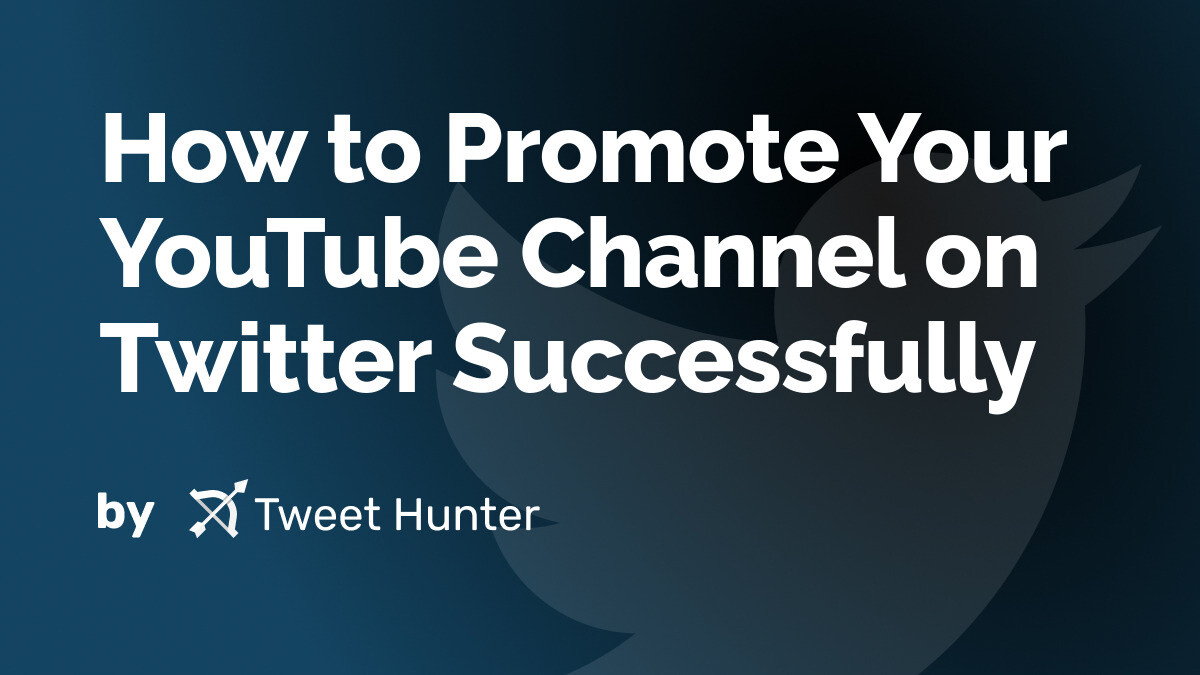 How to Promote Your YouTube Channel on Twitter Successfully

by Tweet Hunter